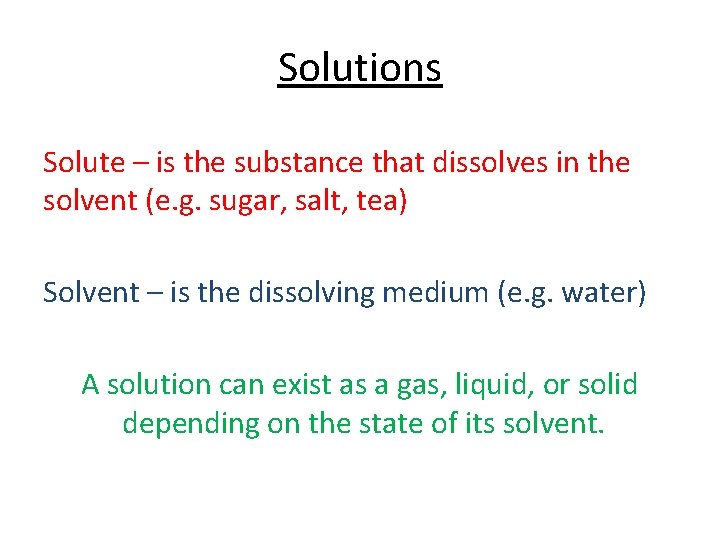 Solutions

Solute – is the substance that dissolves in the solvent (e.g. sugar, salt, tea)

Solvent – is the dissolving medium (e.g. water)

A solution can exist as a gas, liquid, or solid depending on the state of its solvent.